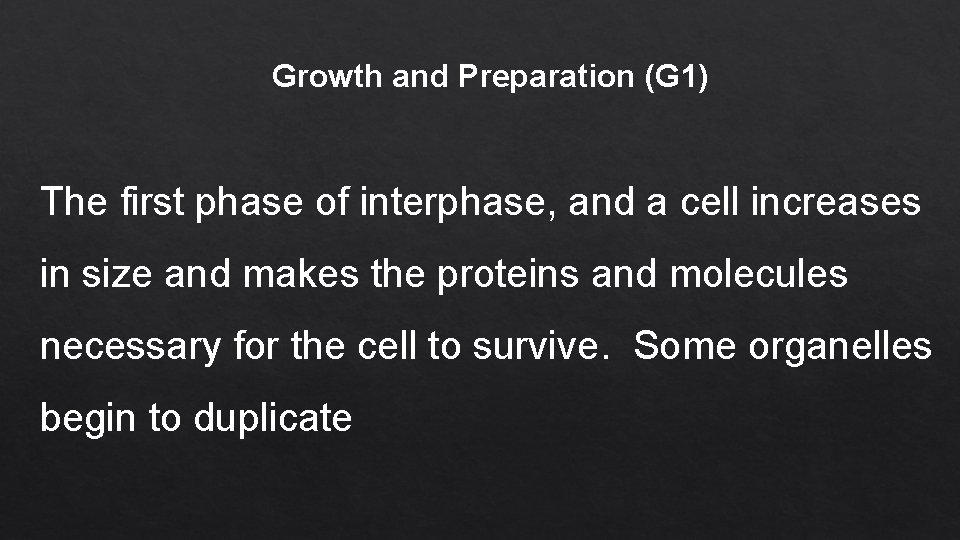 Growth and Preparation (G1)

The first phase of interphase, and a cell increases in size and makes the proteins and molecules necessary for the cell to survive. Some organelles begin to duplicate